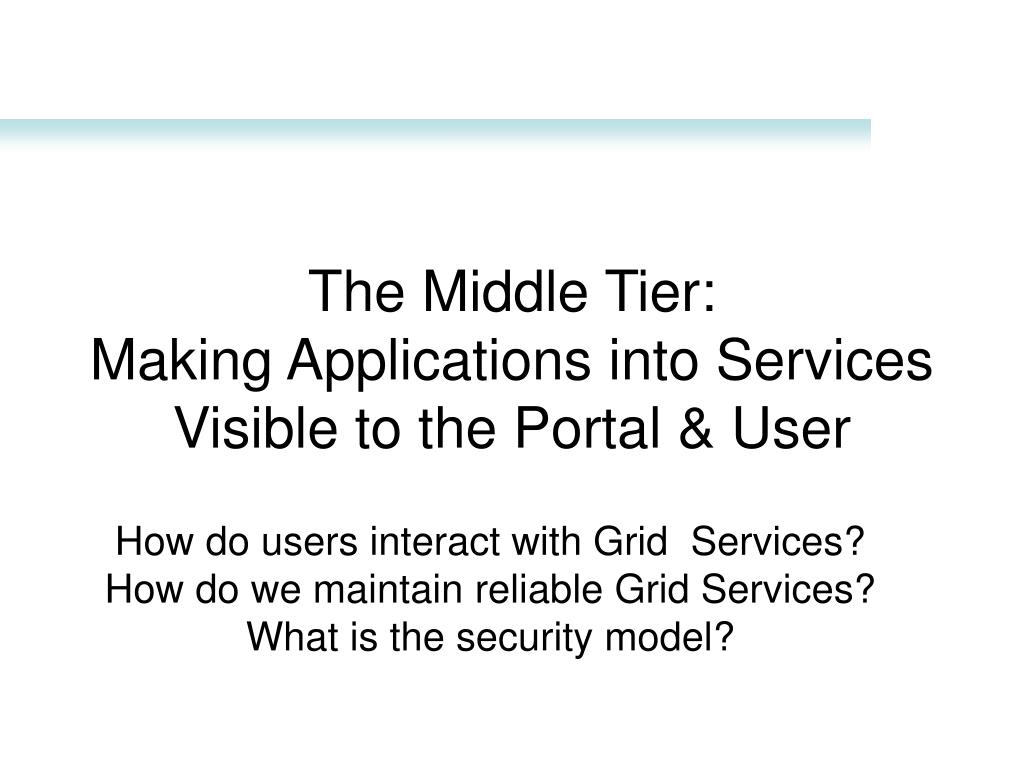 The Middle Tier:
Making Applications into Services
Visible to the Portal & User

How do users interact with Grid Services?
How do we maintain reliable Grid Services?
What is the security model?